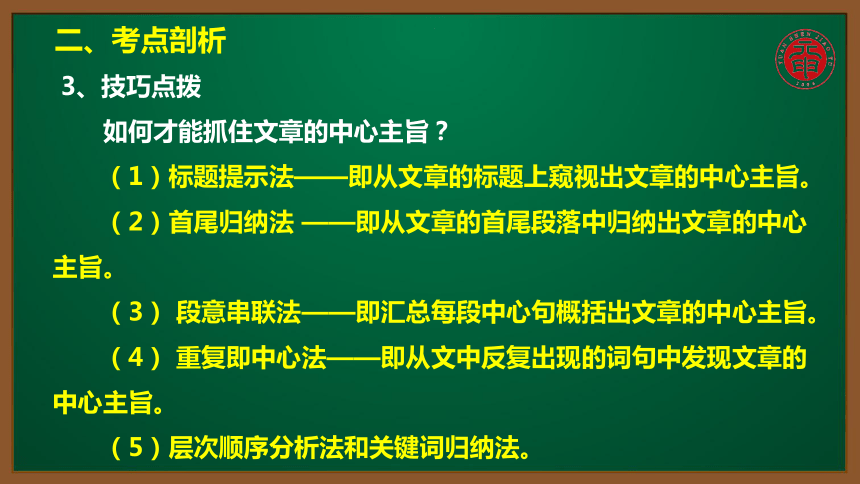 二、考点剖析

3、技巧点拨

如何才能抓住文章的中心主旨？

（1）标题提示法——即从文章的标题上窥视出文章的中心主旨。

（2）首尾归纳法 ——即从文章的首尾段落中归纳出文章的中心主旨。

（3） 段意串联法——即汇总每段中心句概括出文章的中心主旨。

（4） 重复即中心法——即从文中反复出现的词句中发现文章的中心主旨。

（5）层次顺序分析法和关键词归纳法。